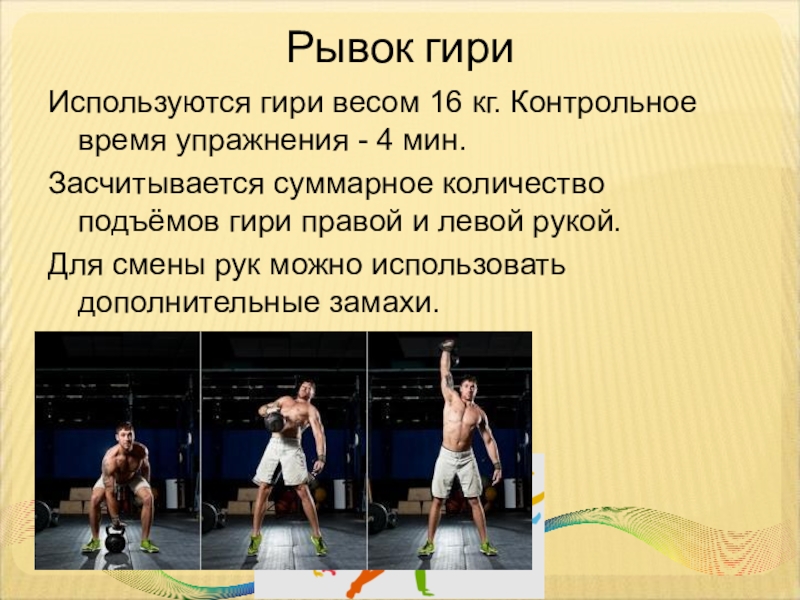 Рывок гири

Используются гири весом 16 кг. Контрольное время упражнения - 4 мин.

Засчитывается суммарное количество подъёмов гири правой и левой рукой.

Для смены рук можно использовать дополнительные замахи.